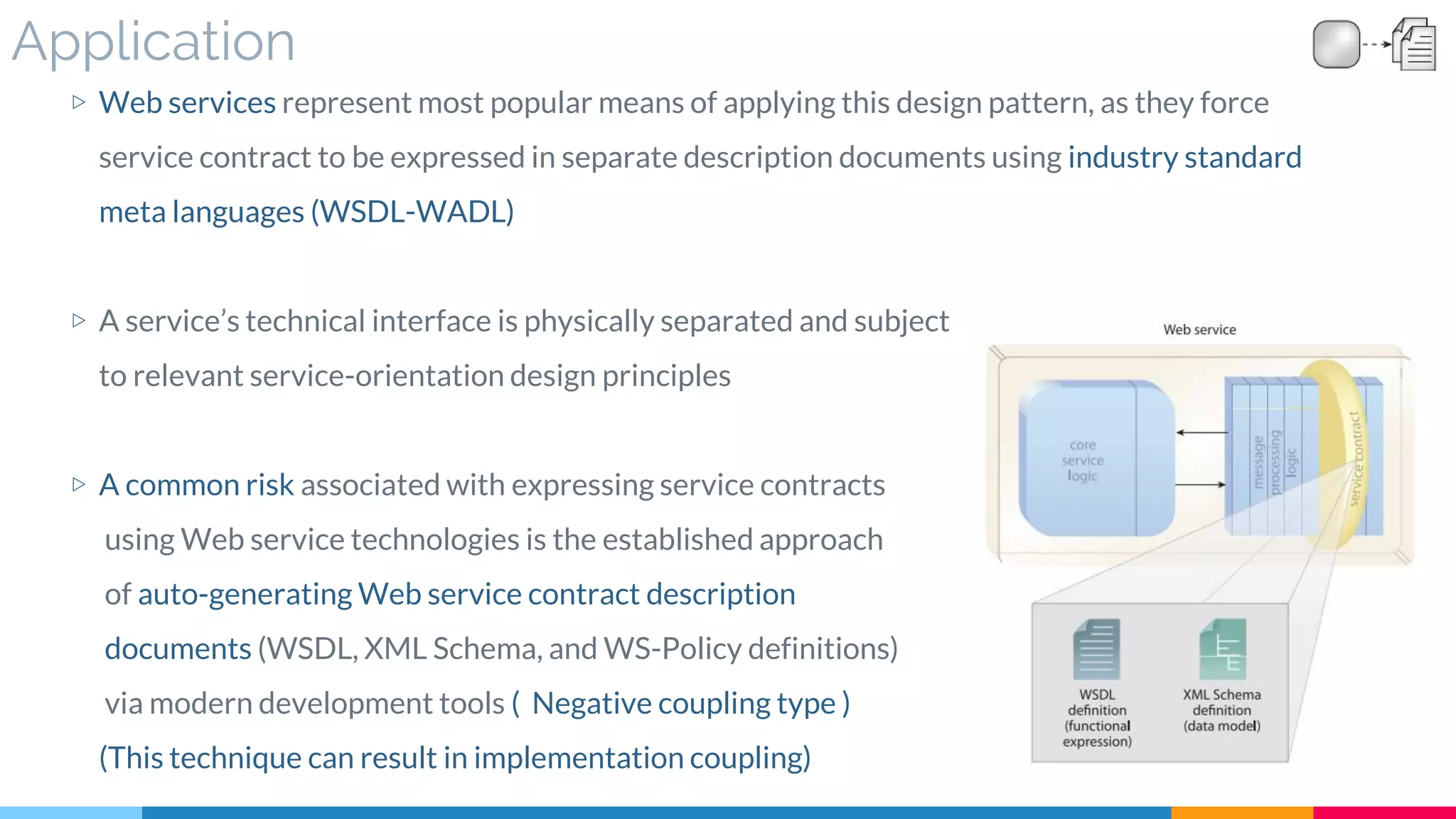 Application

▷ Web services represent most popular means of applying this design pattern, as they force service contract to be expressed in separate description documents using industry standard meta languages (WSDL-WADL)

▷ A service's technical interface is physically separated and subject to relevant service-orientation design principles

▷ A common risk associated with expressing service contracts using Web service technologies is the established approach of auto-generating Web service contract description documents (WSDL, XML Schema, and WS-Policy definitions) via modern development tools ( Negative coupling type ) (This technique can result in implementation coupling)

Web service

core service logic

message processing logic

service contract

WSDL definition (functional expression)

XML Schema definition (data model)